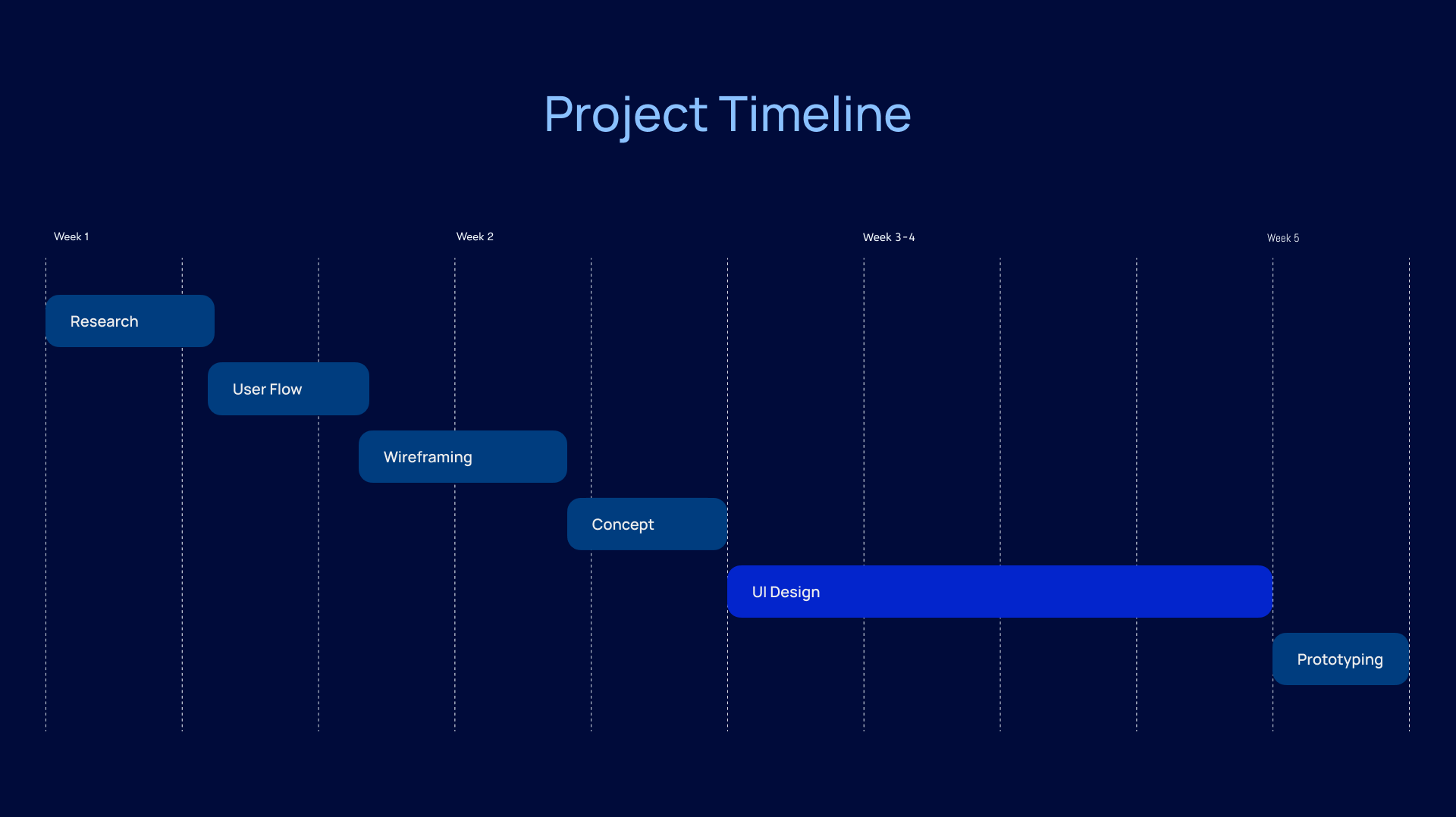 Project Timeline

Week 1

Week 2

Week 3-4

Week 5

Research

User Flow

Wireframing

Concept

UI Design

Prototyping